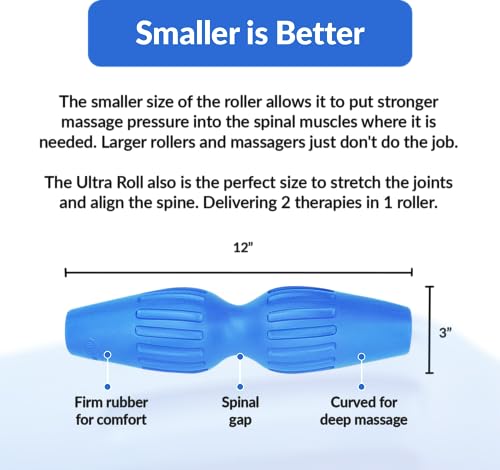 Smaller is Better

The smaller size of the roller allows it to put stronger massage pressure into the spinal muscles where it is needed. Larger rollers and massagers just don't do the job.

The Ultra Roll also is the perfect size to stretch the joints and align the spine. Delivering 2 therapies in 1 roller.

12"

3"

Firm rubber for comfort

Spinal gap

Curved for deep massage